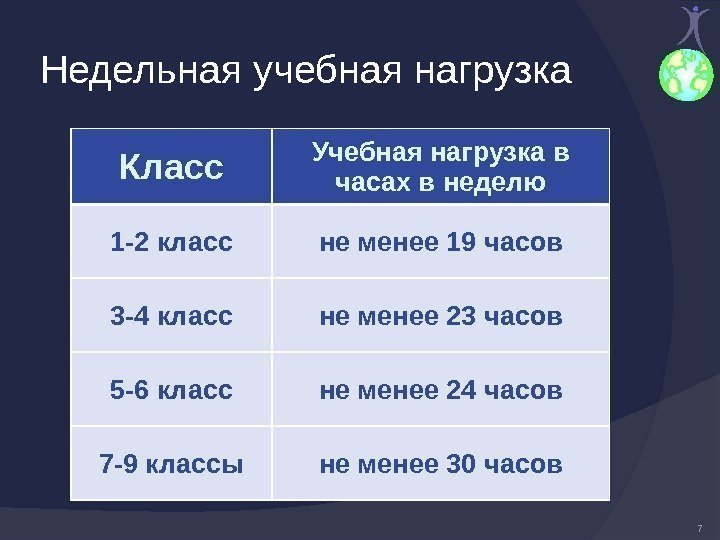 Недельная учебная нагрузка

| Класс | Учебная нагрузка в часах в неделю |
|---|---|
| 1-2 класс | не менее 19 часов |
| 3-4 класс | не менее 23 часов |
| 5-6 класс | не менее 24 часов |
| 7-9 классы | не менее 30 часов |

7